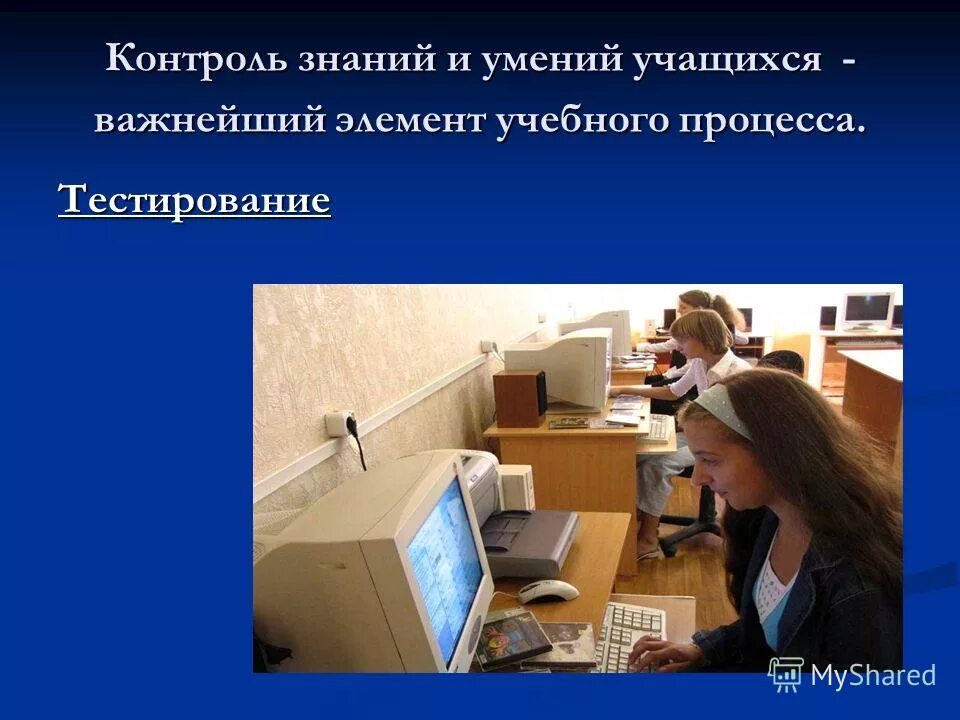 Контроль знаний и умений учащихся - важнейший элемент учебного процесса.

Тестирование

MyShared